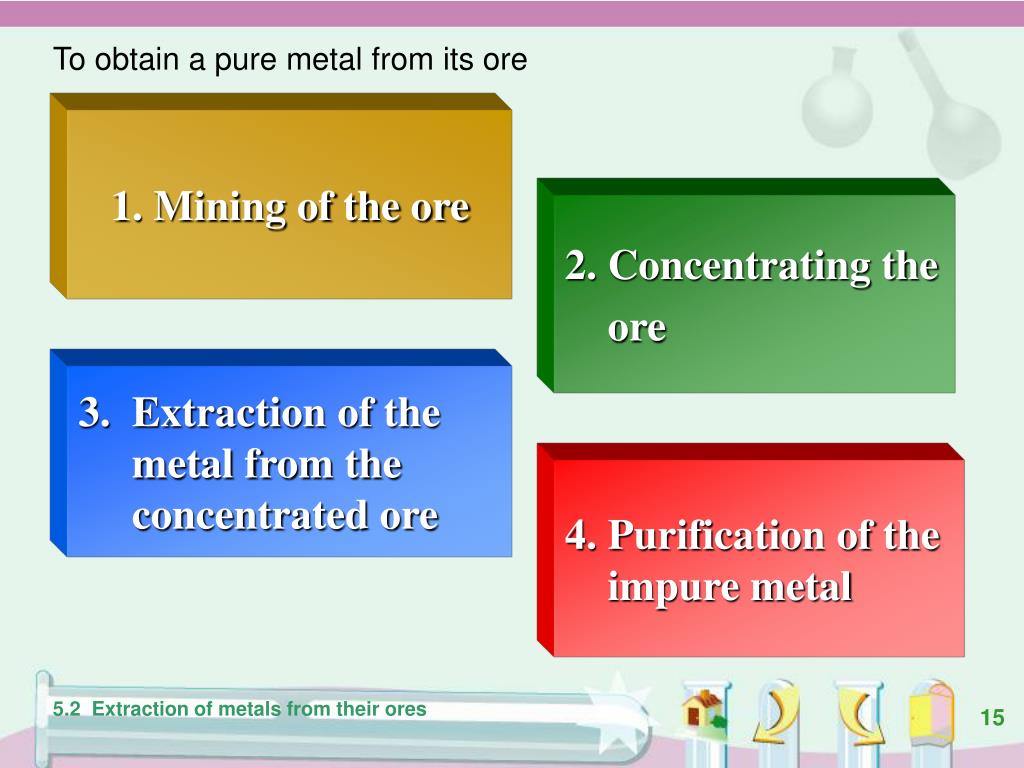 To obtain a pure metal from its ore

1. Mining of the ore

2. Concentrating the ore

3. Extraction of the metal from the concentrated ore

4. Purification of the impure metal

5.2 Extraction of metals from their ores

15